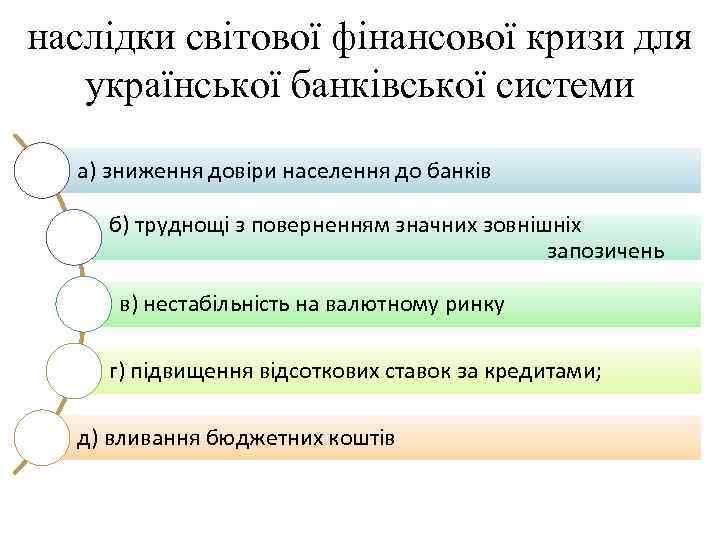 наслідки світової фінансової кризи для української банківської системи

а) зниження довіри населення до банків

б) труднощі з поверненням значних зовнішніх запозичень

в) нестабільність на валютному ринку

г) підвищення відсоткових ставок за кредитами;

д) вливання бюджетних коштів